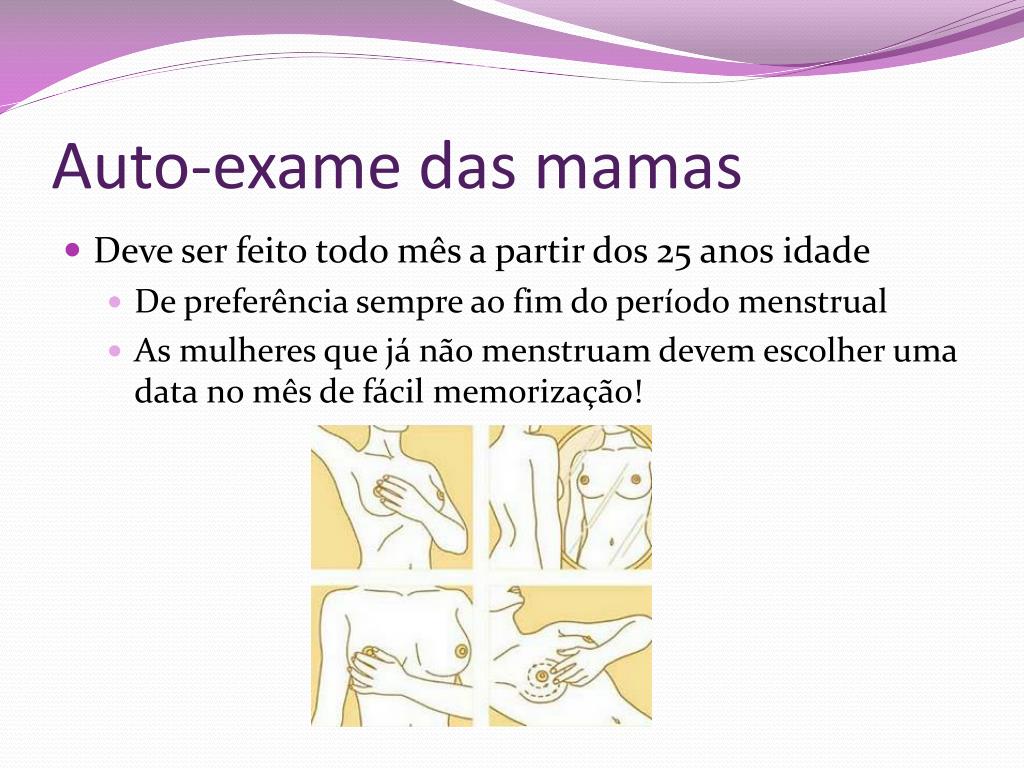 Auto-exame das mamas

Deve ser feito todo mês a partir dos 25 anos idade

De preferência sempre ao fim do período menstrual

As mulheres que já não menstruam devem escolher uma data no mês de fácil memorização!